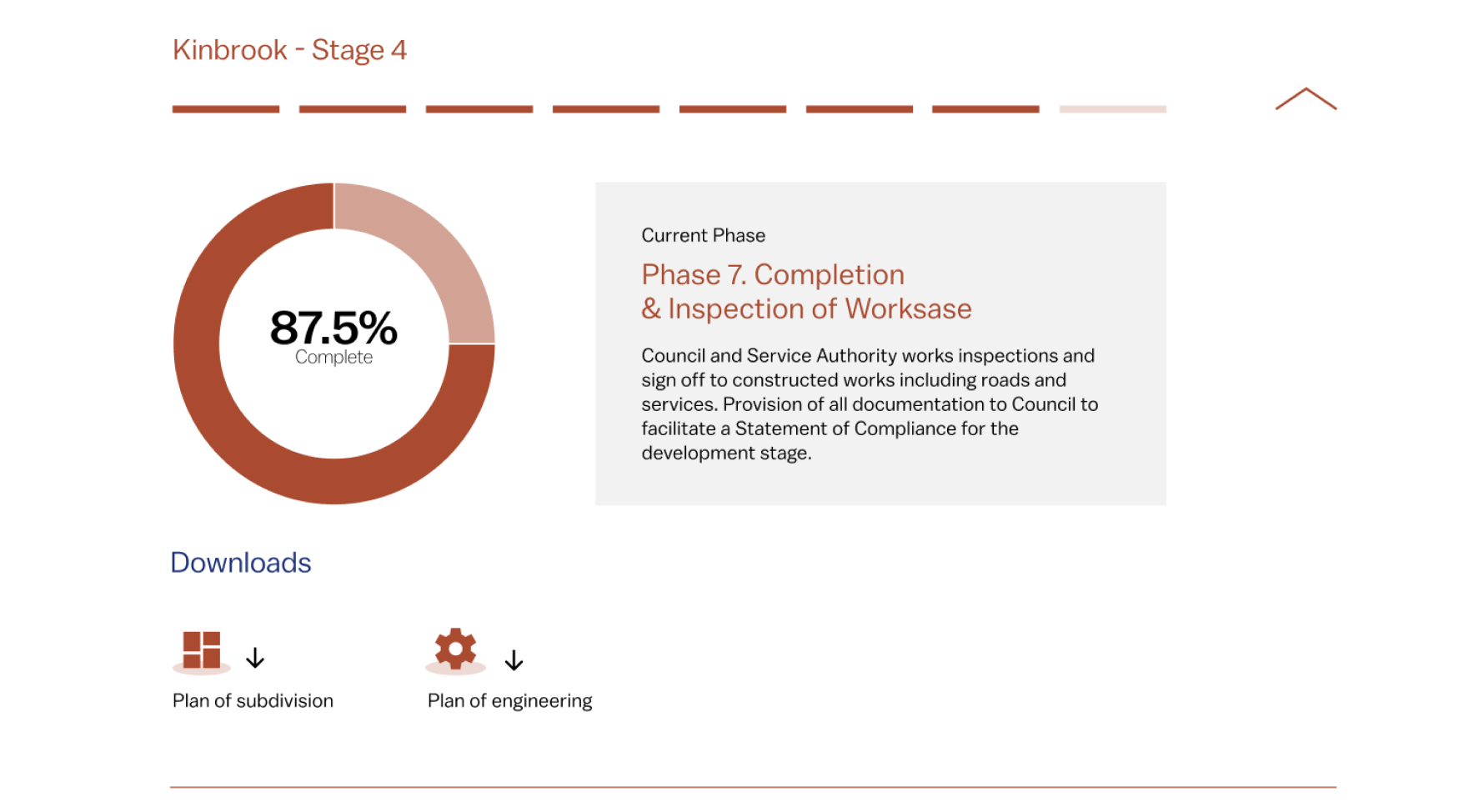 Kinbrook - Stage 4

87.5%
Complete

Current Phase

Phase 7. Completion & Inspection of Worksase

Council and Service Authority works inspections and sign off to constructed works including roads and services. Provision of all documentation to Council to facilitate a Statement of Compliance for the development stage.

Downloads

Plan of subdivision

Plan of engineering